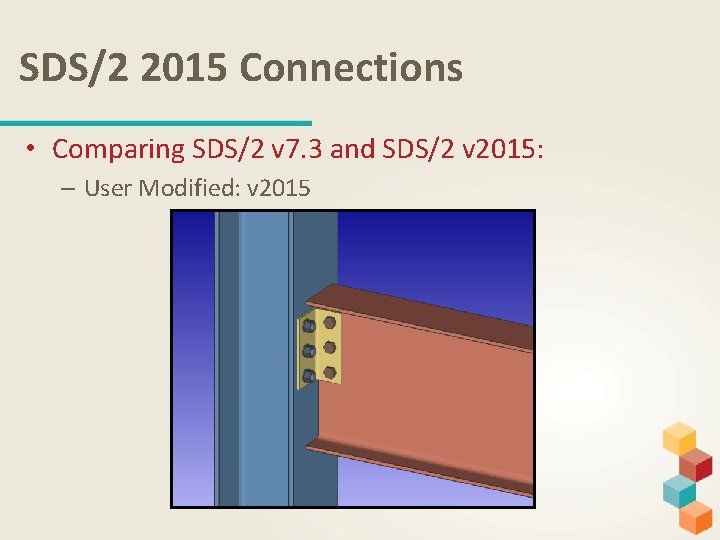 SDS/2 2015 Connections

• Comparing SDS/2 v7.3 and SDS/2 v2015:

– User Modified: v2015